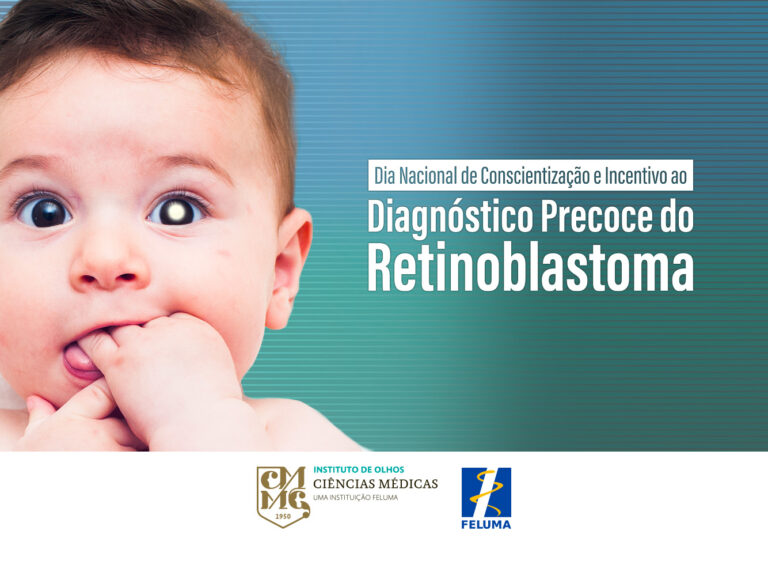 Dia Nacional de Conscientização e Incentivo ao
Diagnóstico Precoce do Retinoblastoma

CMMG
1950
INSTITUTO DE OLHOS
CIÊNCIAS MÉDICAS
UMA INSTITUIÇÃO FELUMA

FELUMA